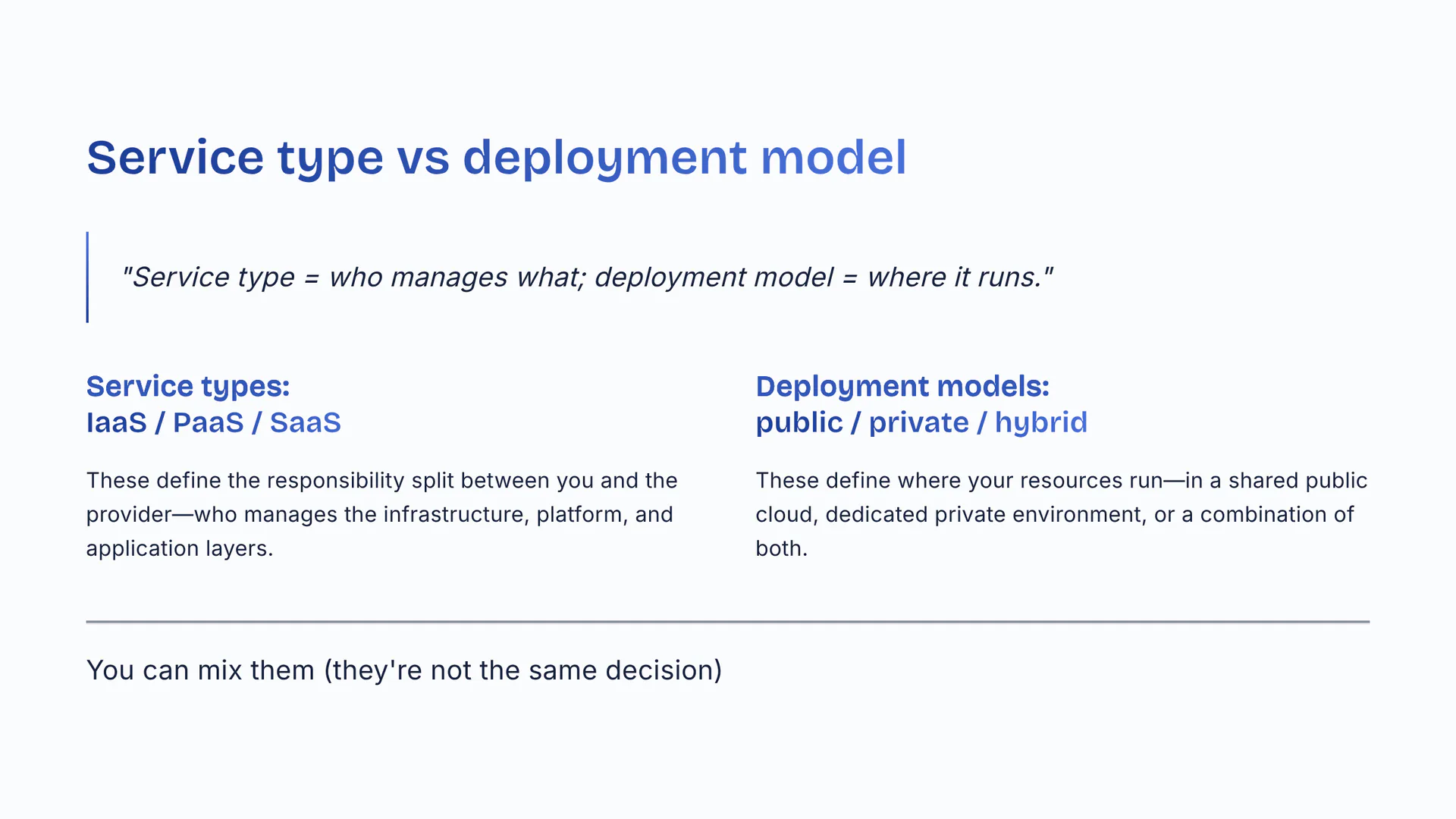 Service type vs deployment model

"Service type = who manages what; deployment model = where it runs."

Service types:
IaaS / PaaS / SaaS

These define the responsibility split between you and the provider—who manages the infrastructure, platform, and application layers.

Deployment models:
public / private / hybrid

These define where your resources run—in a shared public cloud, dedicated private environment, or a combination of both.

You can mix them (they're not the same decision)